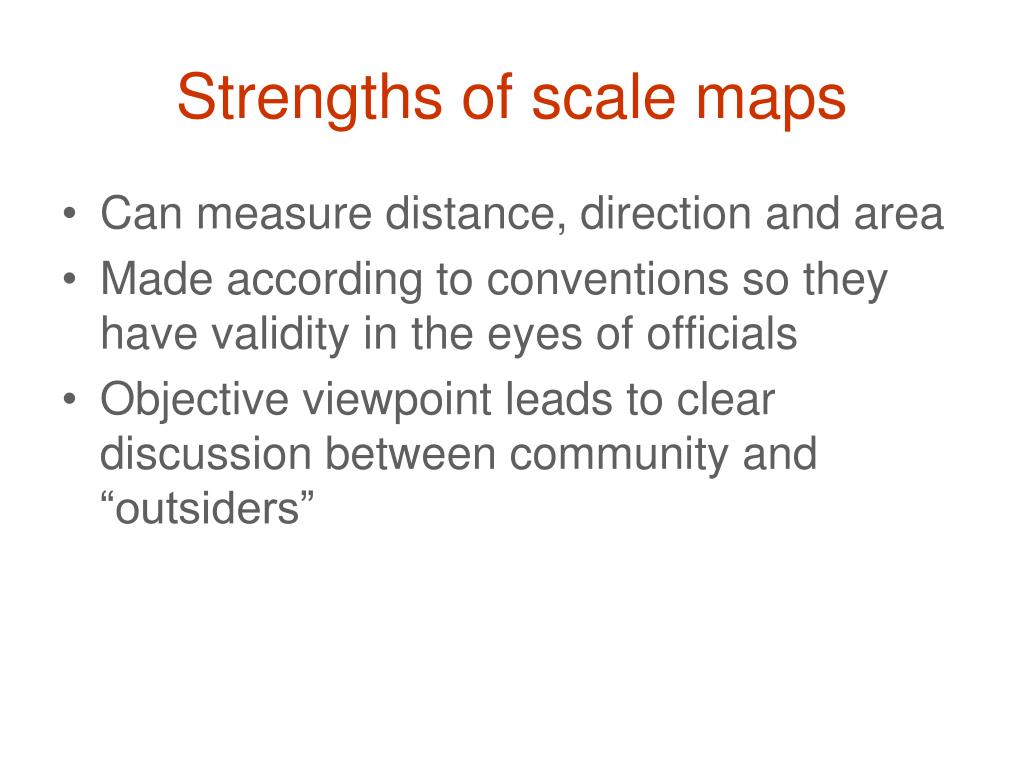 Strengths of scale maps

• Can measure distance, direction and area
• Made according to conventions so they have validity in the eyes of officials
• Objective viewpoint leads to clear discussion between community and “outsiders”